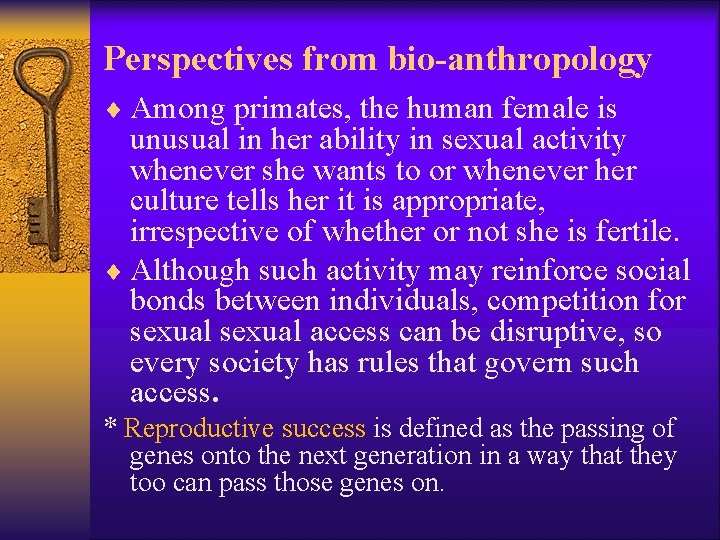 Perspectives from bio-anthropology

♦ Among primates, the human female is unusual in her ability in sexual activity whenever she wants to or whenever her culture tells her it is appropriate, irrespective of whether or not she is fertile.

♦ Although such activity may reinforce social bonds between individuals, competition for sexual sexual access can be disruptive, so every society has rules that govern such access.

* Reproductive success is defined as the passing of genes onto the next generation in a way that they too can pass those genes on.